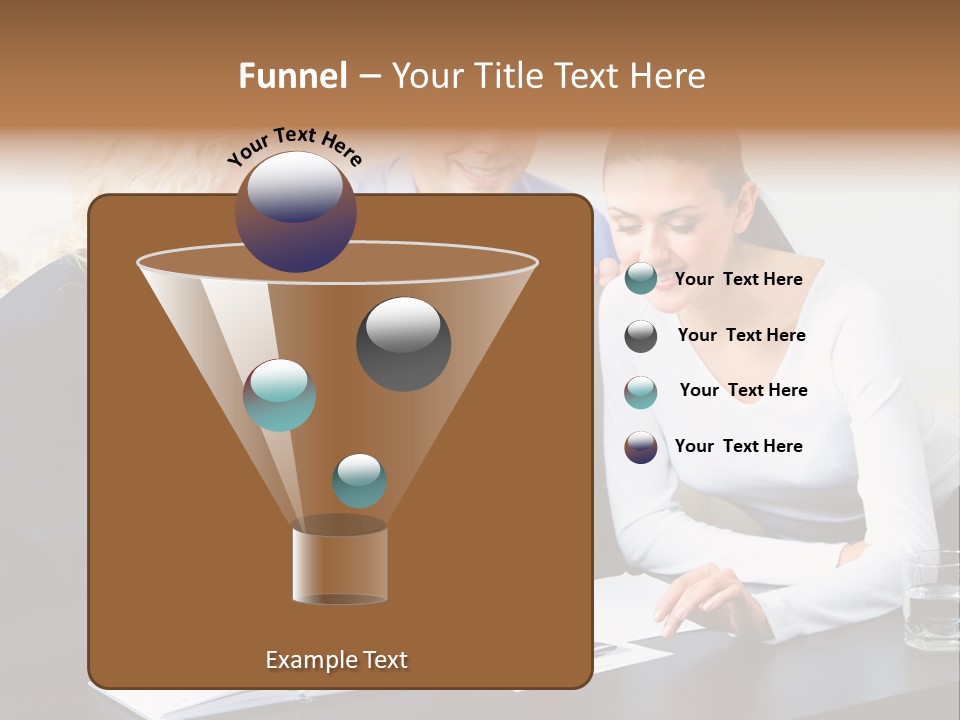 Funnel – Your Title Text Here

Your Text Here

Your Text Here

Your Text Here

Your Text Here

Your Text Here

Example Text